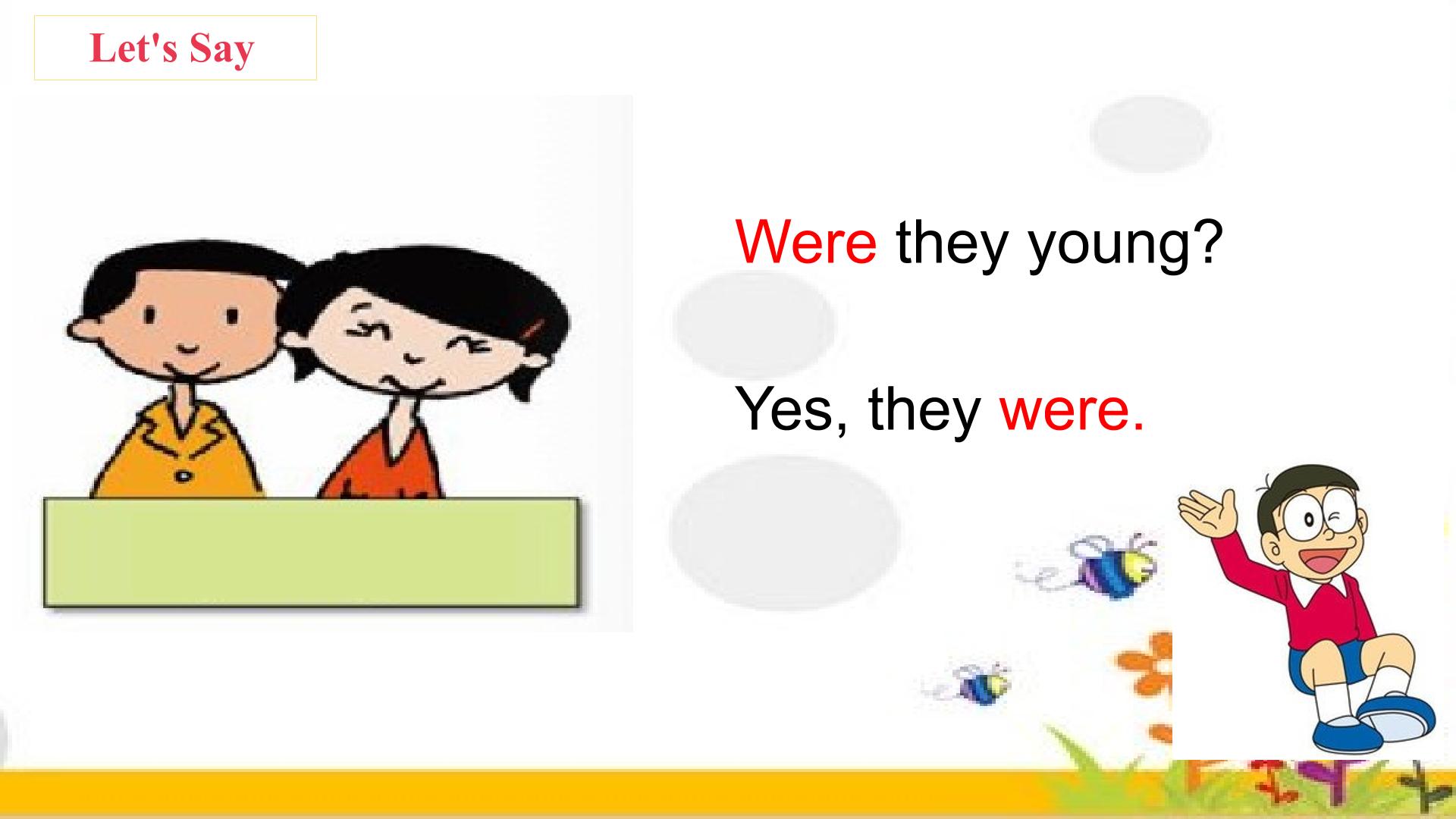 Let's Say

Were they young?

Yes, they were.